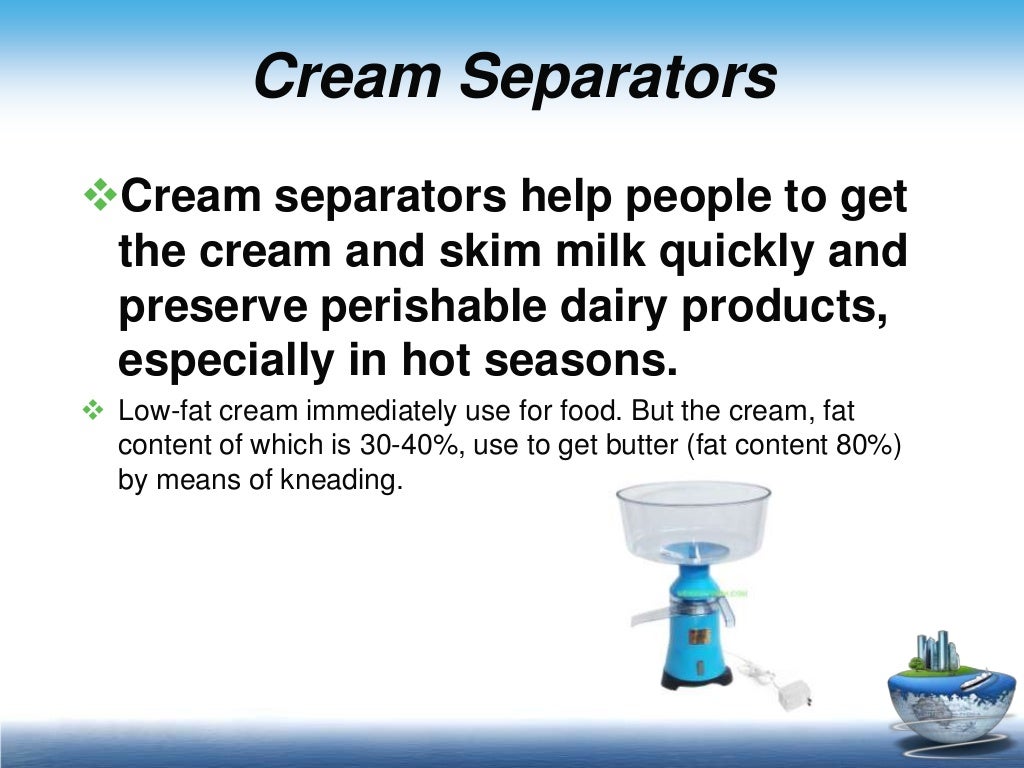 Cream Separators

❖Cream separators help people to get the cream and skim milk quickly and preserve perishable dairy products, especially in hot seasons.

❖ Low-fat cream immediately use for food. But the cream, fat content of which is 30-40%, use to get butter (fat content 80%) by means of kneading.